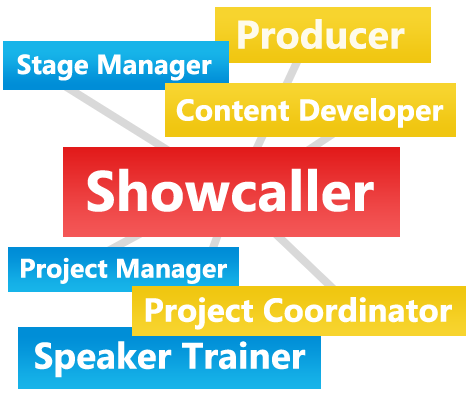 Producer

Stage Manager

Content Developer

Showcaller

Project Manager

Project Coordinator

Speaker Trainer